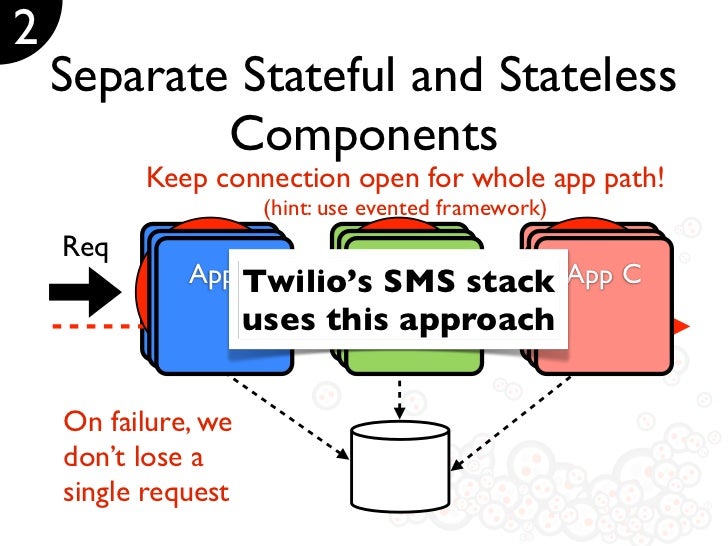 2

Separate Stateful and Stateless Components

Keep connection open for whole app path!
(hint: use evented framework)

Req

App

Twilio's SMS stack uses this approach

App C

On failure, we don't lose a single request